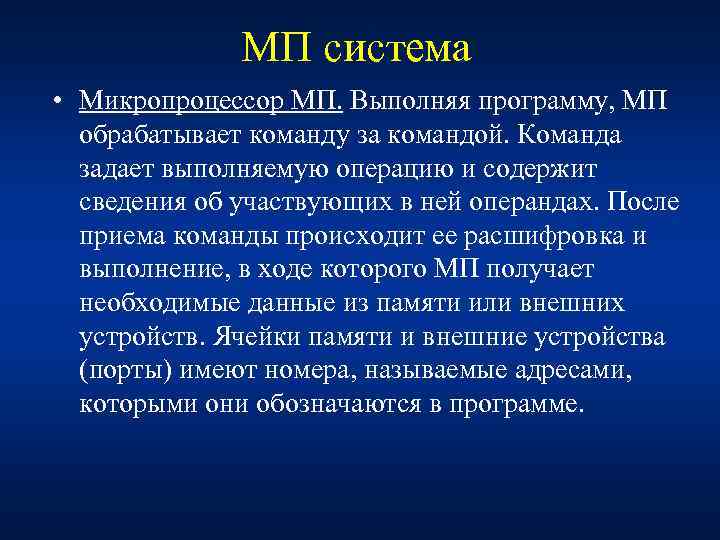 МП система

• Микропроцессор МП. Выполняя программу, МП обрабатывает команду за командой. Команда задает выполняемую операцию и содержит сведения об участвующих в ней операндах. После приема команды происходит ее расшифровка и выполнение, в ходе которого МП получает необходимые данные из памяти или внешних устройств. Ячейки памяти и внешние устройства (порты) имеют номера, называемые адресами, которыми они обозначаются в программе.